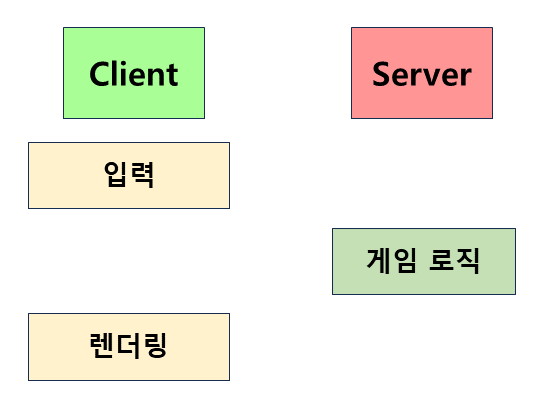 Client

Server

입력

게임 로직

렌더링